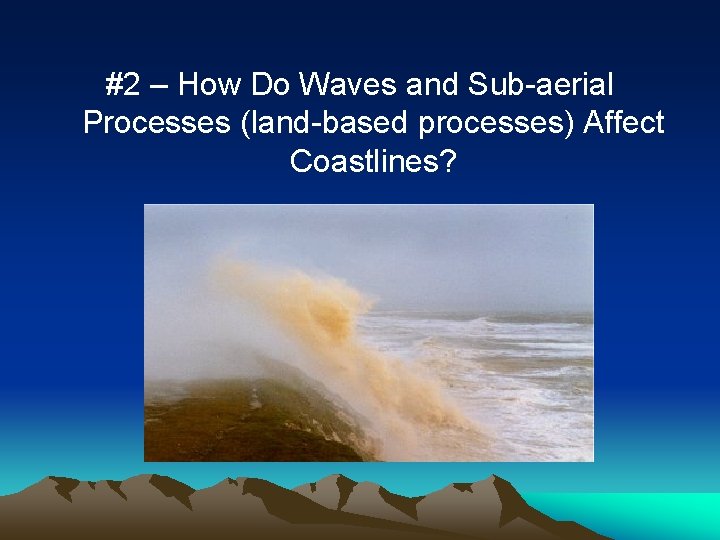 #2 – How Do Waves and Sub-aerial Processes (land-based processes) Affect Coastlines?